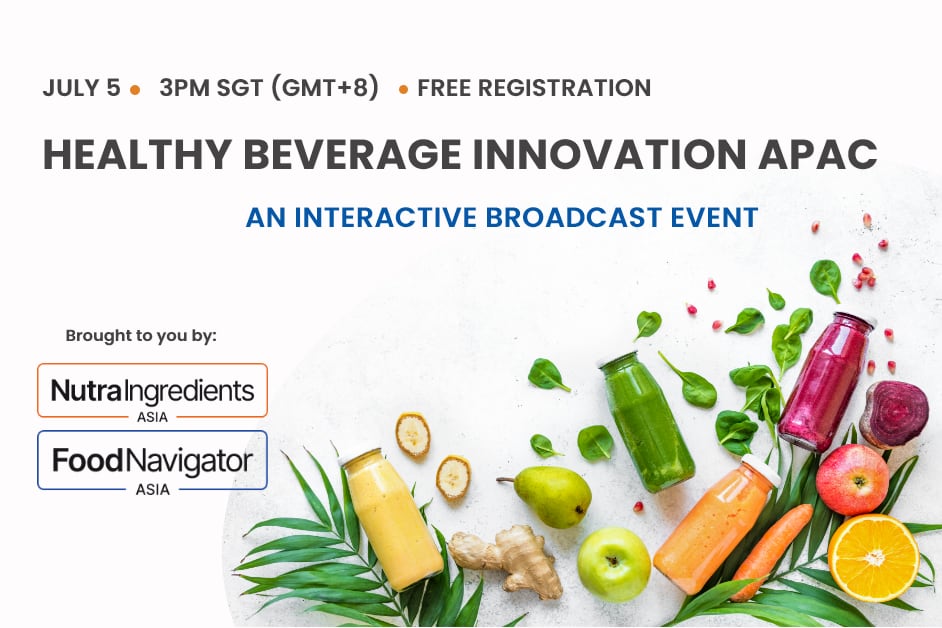 JULY 5 • 3PM SGT (GMT+8) • FREE REGISTRATION

HEALTHY BEVERAGE INNOVATION APAC

AN INTERACTIVE BROADCAST EVENT

Brought to you by:

NutraIngredients ASIA

FoodNavigator ASIA